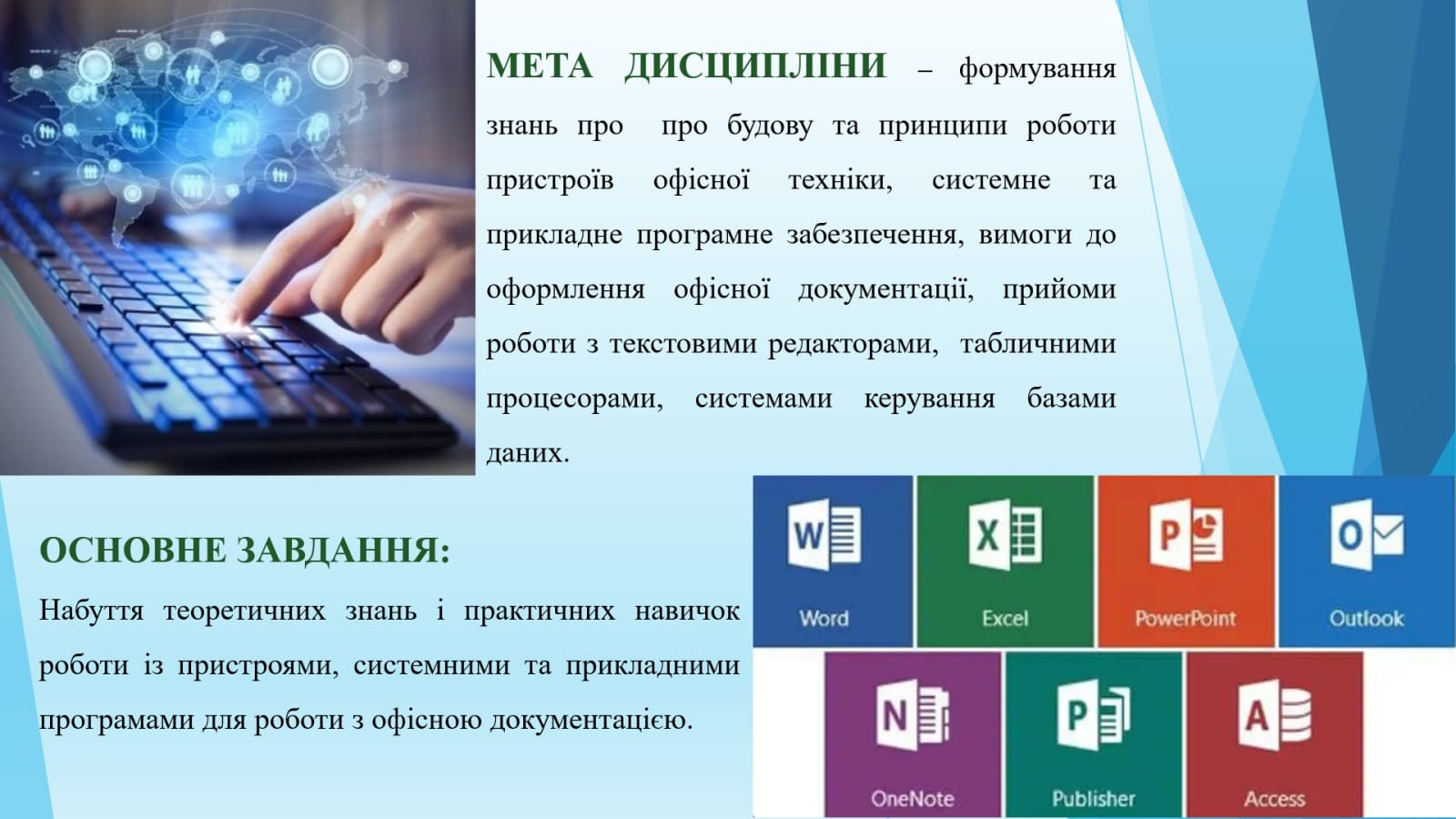 МЕТА ДИСЦИПЛІНИ – формування знань про про будову та принципи роботи пристроїв офісної техніки, системне та прикладне програмне забезпечення, вимоги до оформлення офісної документації, прийоми роботи з текстовими редакторами, табличними процесорами, системами керування базами даних.

ОСНОВНЕ ЗАВДАННЯ:

Набуття теоретичних знань і практичних навичок роботи із пристроями, системними та прикладними програмами для роботи з офісною документацією.

W

Word

X

Excel

P

PowerPoint

O

Outlook

N

OneNote

P

Publisher

A

Access